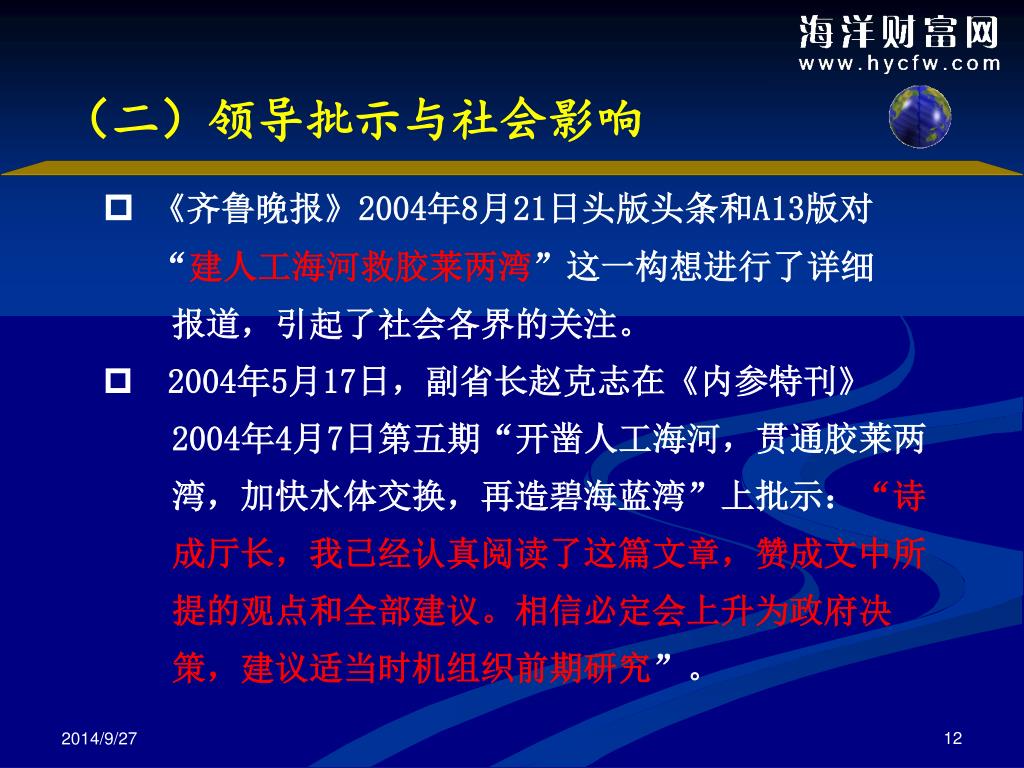 海洋财富网
www.hycfw.com

（二）领导批示与社会影响

《齐鲁晚报》2004年8月21日头版头条和A13版对“建人工海河救胶莱两湾”这一构想进行了详细报道，引起了社会各界的关注。

2004年5月17日，副省长赵克志在《内参特刊》2004年4月7日第五期“开凿人工海河，贯通胶莱两湾，加快水体交换，再造碧海蓝湾”上批示：“诗成厅长，我已经认真阅读了这篇文章，赞成文中所提的观点和全部建议。相信必定会上升为政府决策，建议适当时机组织前期研究”。

2014/9/27

12